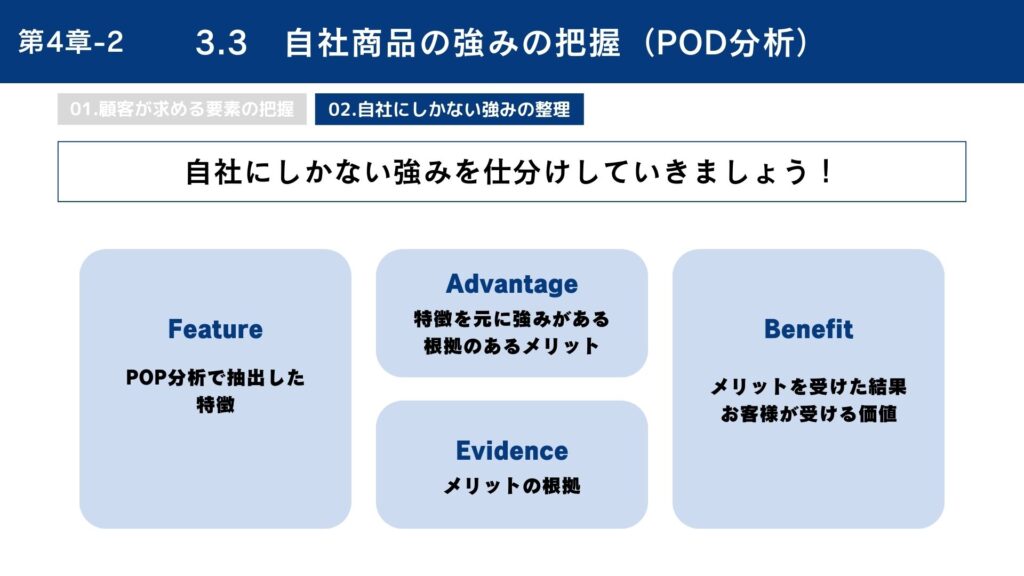 第4章-2

3.3　自社商品の強みの把握（POD分析）

01.顧客が求める要素の把握

02.自社にしかない強みの整理

自社にしかない強みを仕分けしていきましょう！

Feature

POP分析で抽出した特徴

Advantage

特徴を元に強みがある根拠のあるメリット

Evidence

メリットの根拠

Benefit

メリットを受けた結果お客様が受ける価値